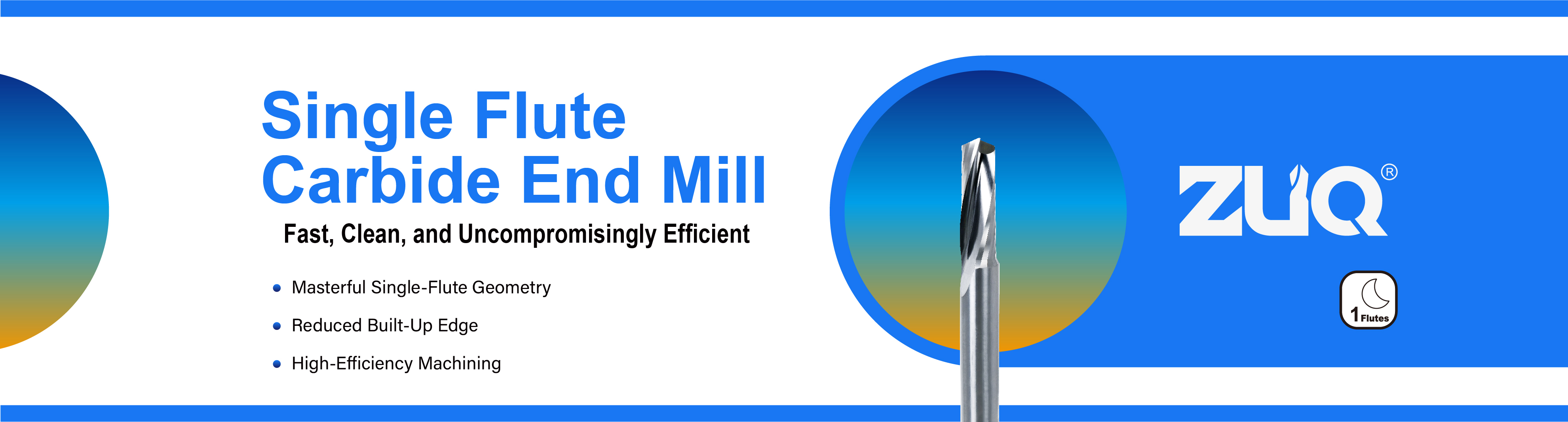 Single Flute
Carbide End Mill

Fast, Clean, and Uncompromisingly Efficient

• Masterful Single-Flute Geometry
• Reduced Built-Up Edge
• High-Efficiency Machining

ZUQ®

1 Flutes